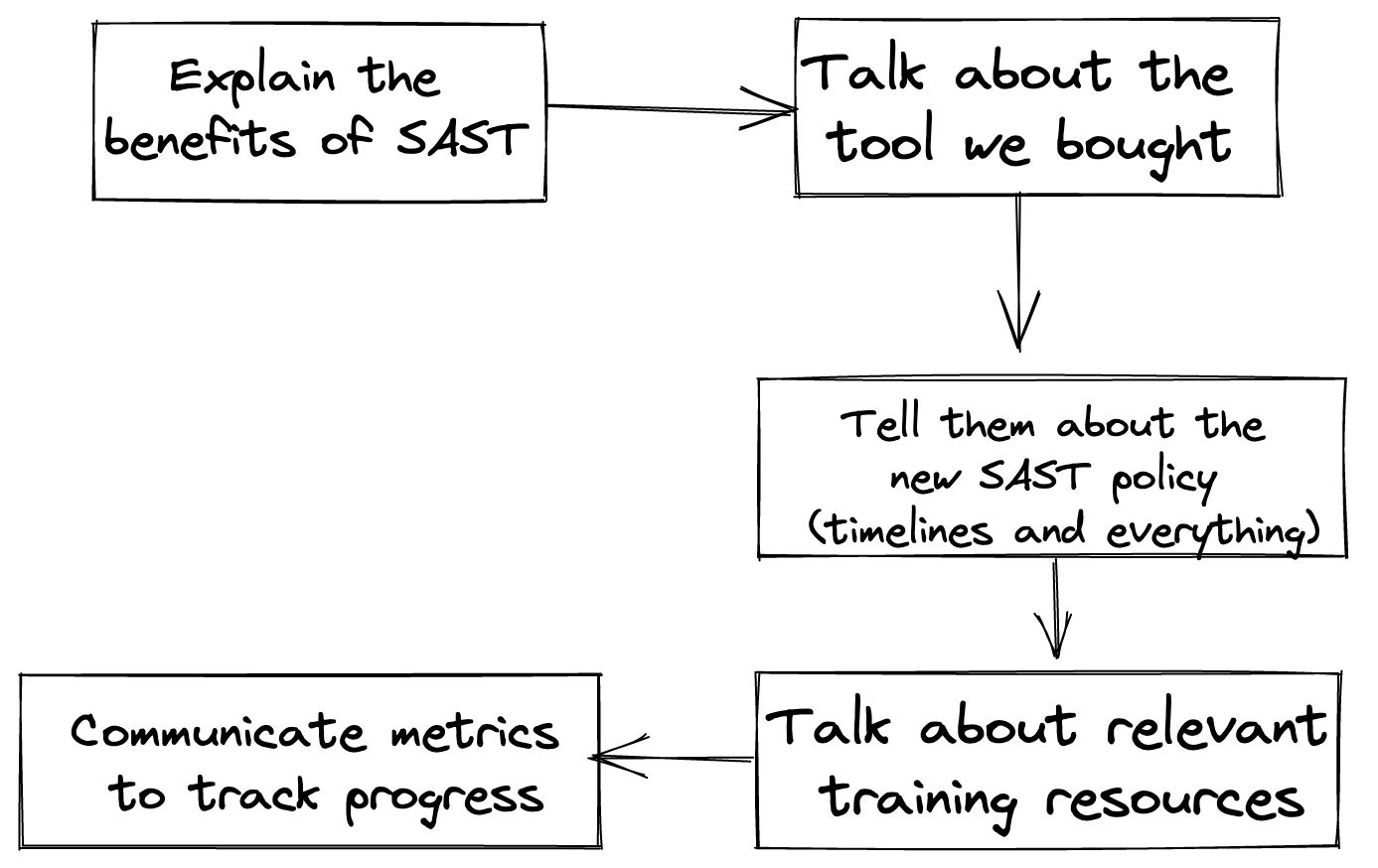 Explain the benefits of SAST

Talk about the tool we bought

Tell them about the new SAST policy (timelines and everything)

Talk about relevant training resources

Communicate metrics to track progress